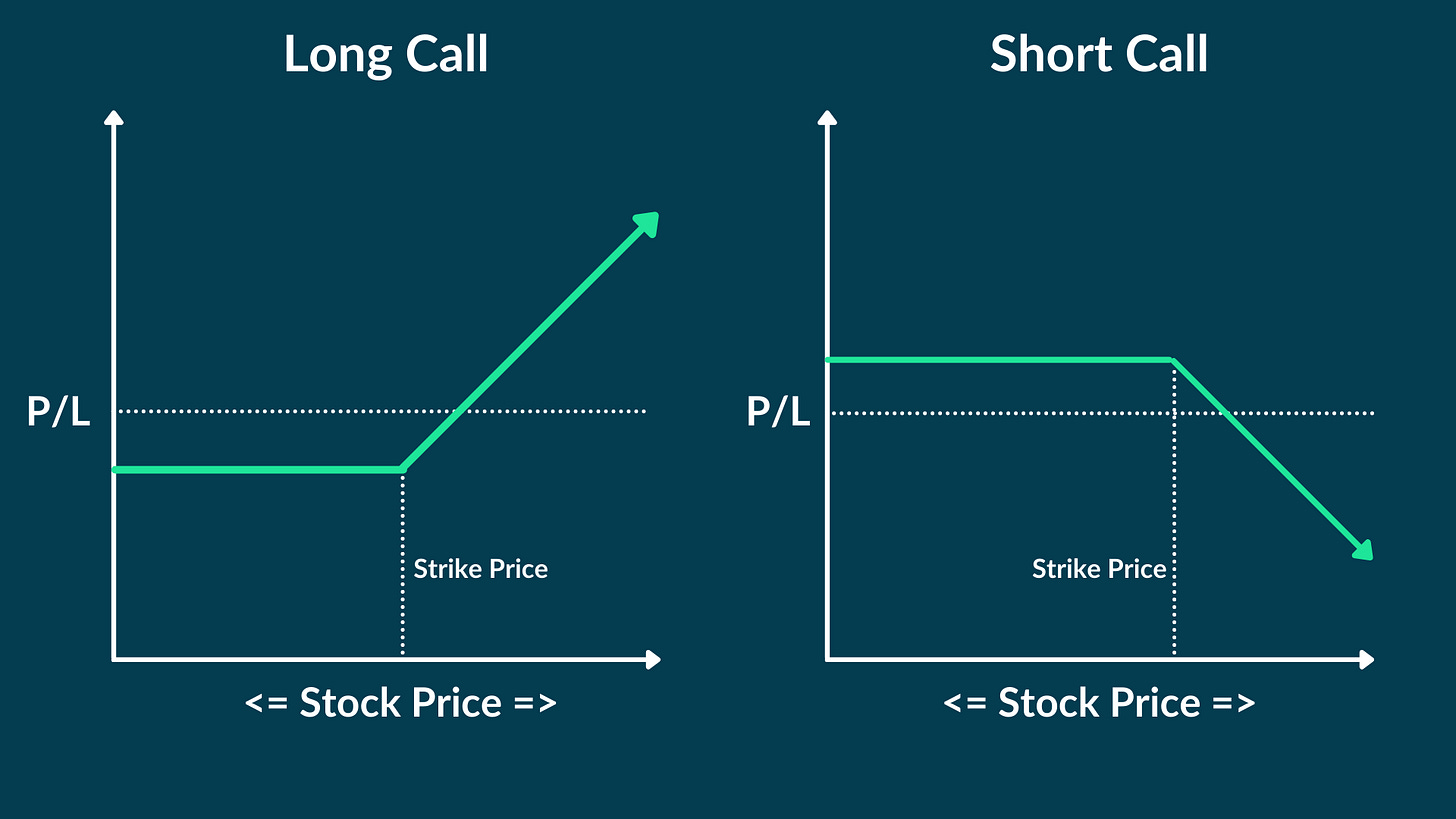 Long Call

P/L

Strike Price

<= Stock Price =>

Short Call

P/L

Strike Price

<= Stock Price =>